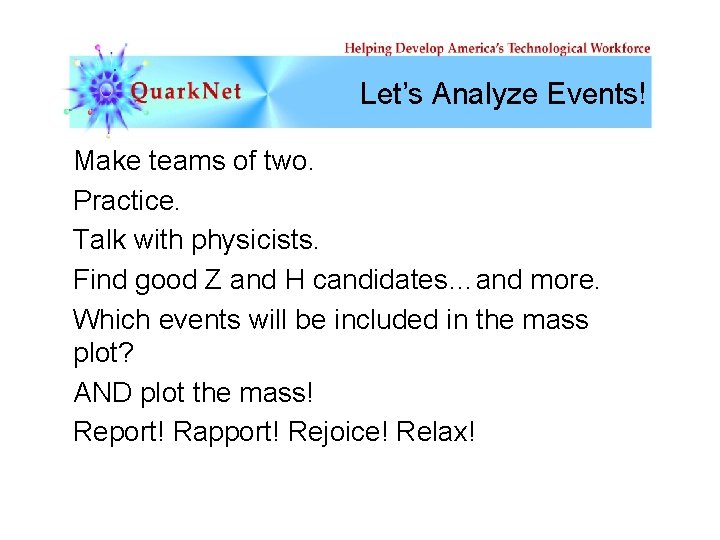 Helping Develop America's Technological Workforce

QuarkNet

Let's Analyze Events!

Make teams of two.

Practice.

Talk with physicists.

Find good Z and H candidates…and more.

Which events will be included in the mass plot?

AND plot the mass!

Report! Rapport! Rejoice! Relax!